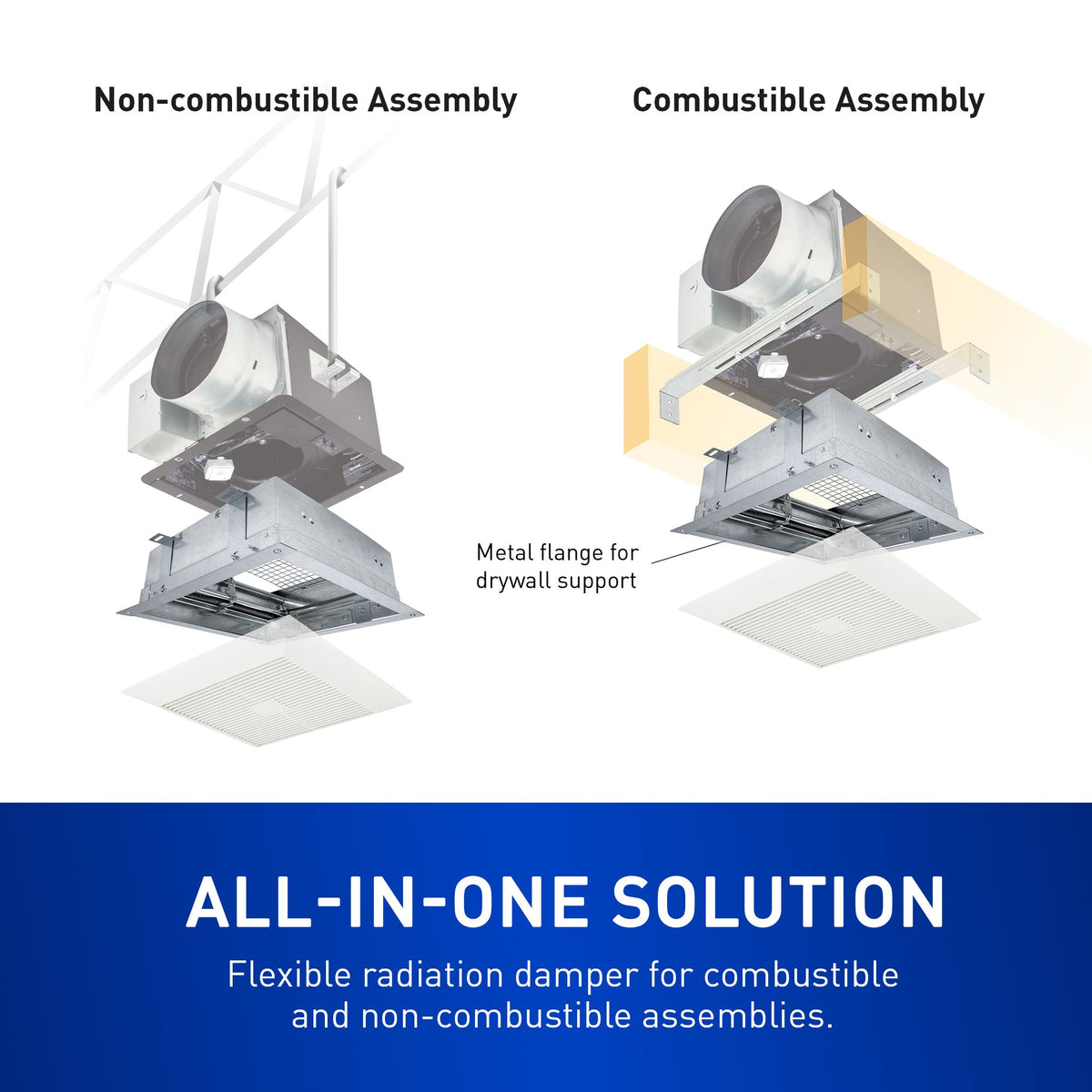 Non-combustible Assembly

Combustible Assembly

Metal flange for drywall support

ALL-IN-ONE SOLUTION

Flexible radiation damper for combustible and non-combustible assemblies.